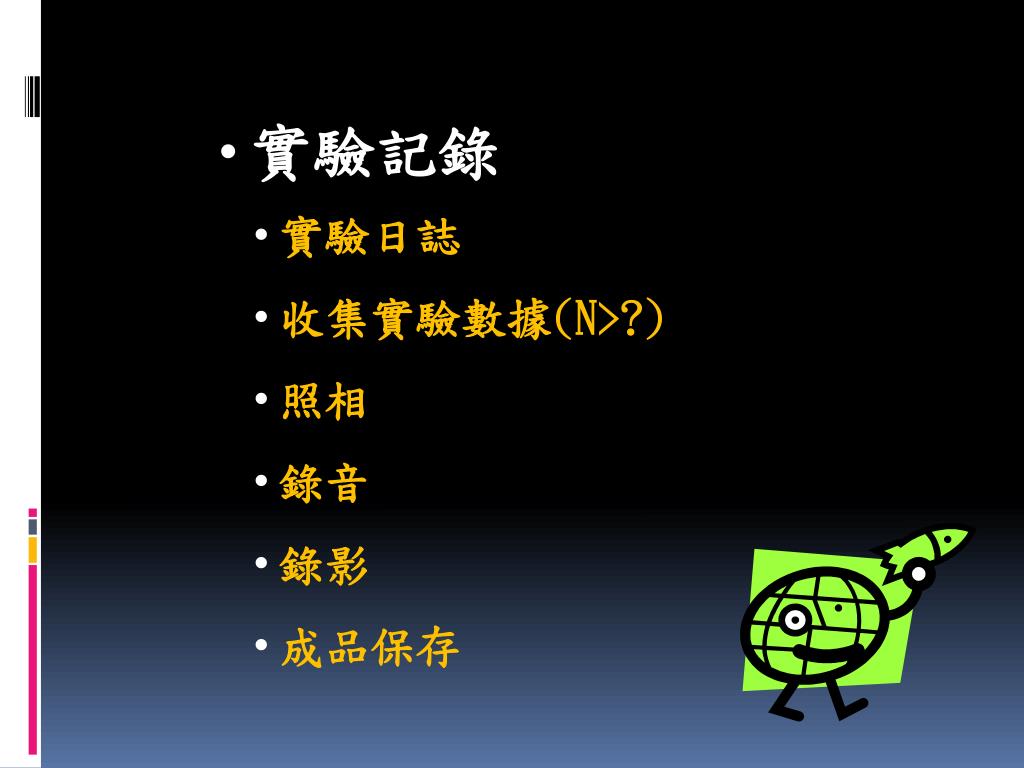 • 實驗記錄

• 實驗日誌

• 收集實驗數據(N>?)

• 照相

• 錄音

• 錄影

• 成品保存